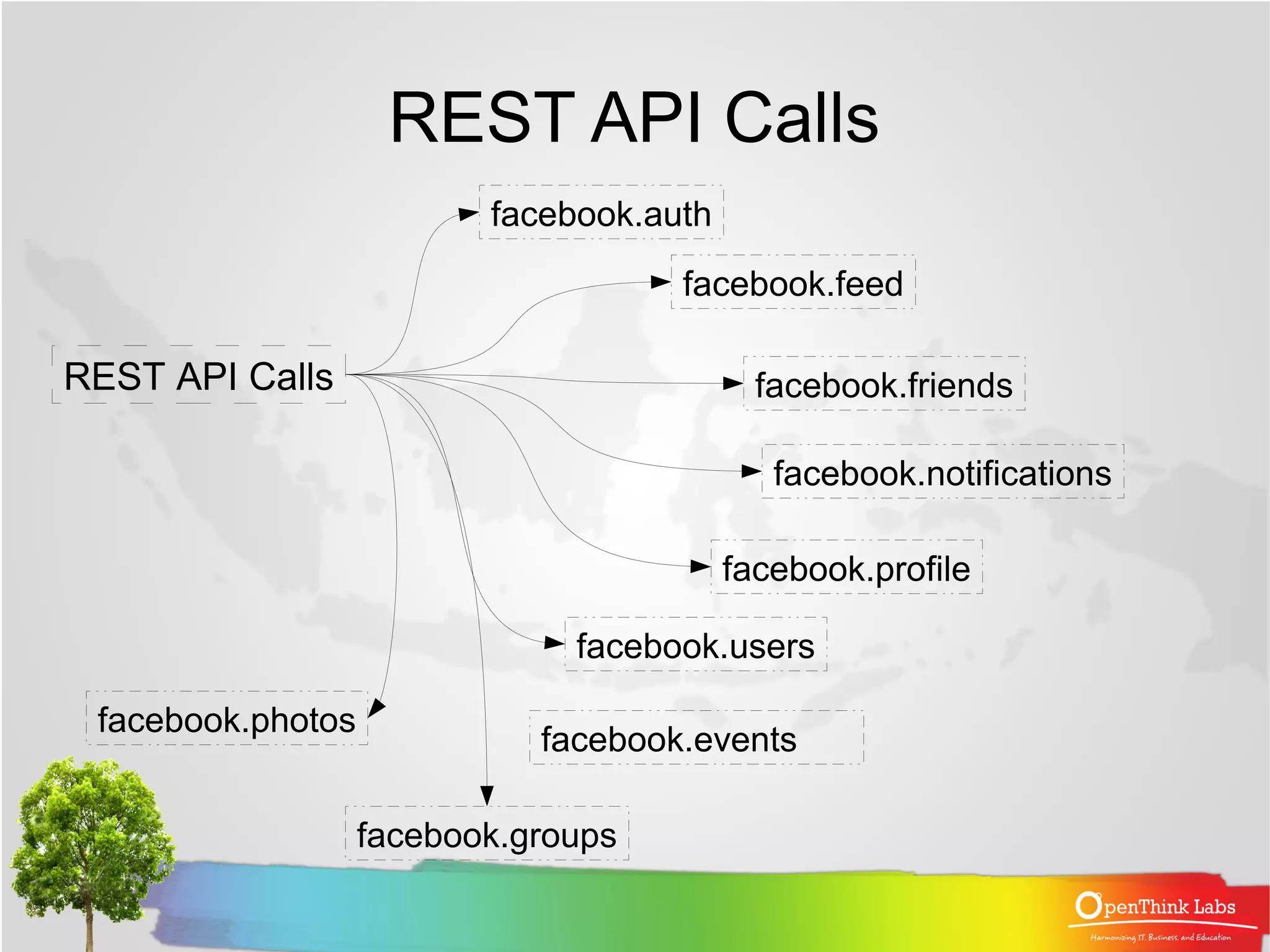 REST API Calls

REST API Calls

facebook.auth

facebook.feed

facebook.friends

facebook.notifications

facebook.profile

facebook.users

facebook.photos

facebook.events

facebook.groups

OpenThink Labs
Harmonizing IT, Business, and Education